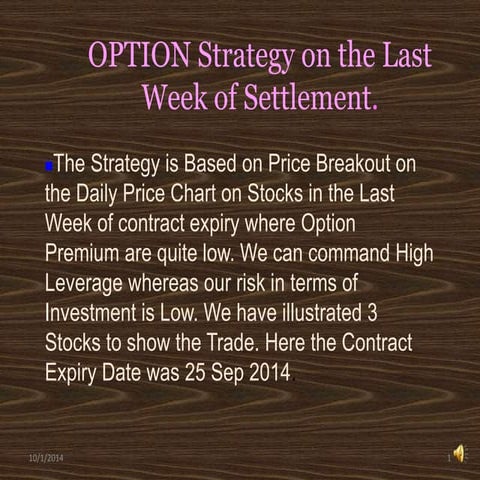 OPTION Strategy on the Last Week of Settlement.

The Strategy is Based on Price Breakout on the Daily Price Chart on Stocks in the Last Week of contract expiry where Option Premium are quite low. We can command High Leverage whereas our risk in terms of Investment is Low. We have illustrated 3 Stocks to show the Trade. Here the Contract Expiry Date was 25 Sep 2014.

10/1/2014

1